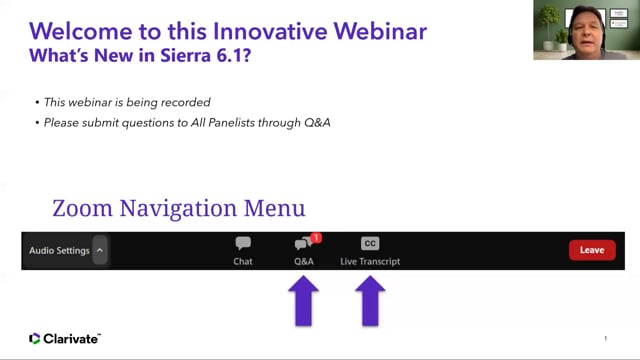 Welcome to this Innovative Webinar
What's New in Sierra 6.1?

• This webinar is being recorded
• Please submit questions to All Panelists through Q&A

Zoom Navigation Menu

Audio Settings

Chat

1
Q&A

CC
Live Transcript

Leave

Clarivate™

1